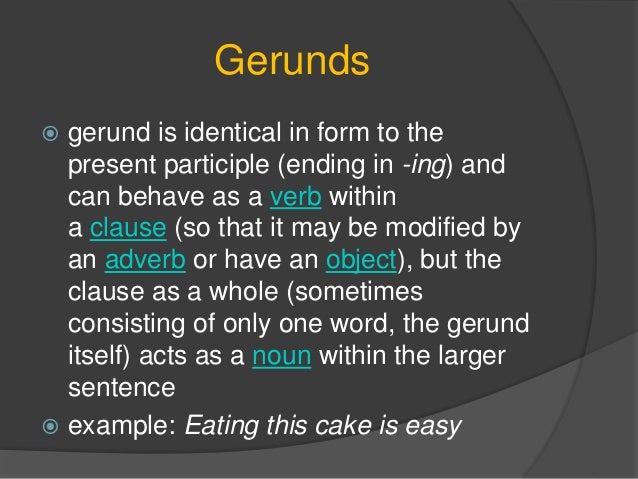 Gerunds

gerund is identical in form to the present participle (ending in -ing) and can behave as a verb within a clause (so that it may be modified by an adverb or have an object), but the clause as a whole (sometimes consisting of only one word, the gerund itself) acts as a noun within the larger sentence

example: Eating this cake is easy